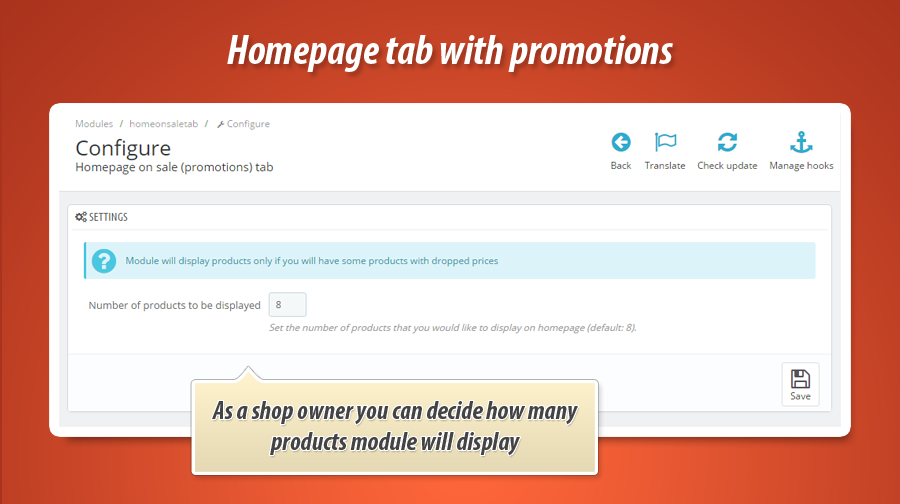 Homepage tab with promotions

Modules / homeonsaletab / Configure

Configure
Homepage on sale (promotions) tab

Back Translate Check update Manage hooks

SETTINGS

Module will display products only if you will have some products with dropped prices

Number of products to be displayed 8

Set the number of products that you would like to display on homepage (default: 8).

Save

As a shop owner you can decide how many products module will display